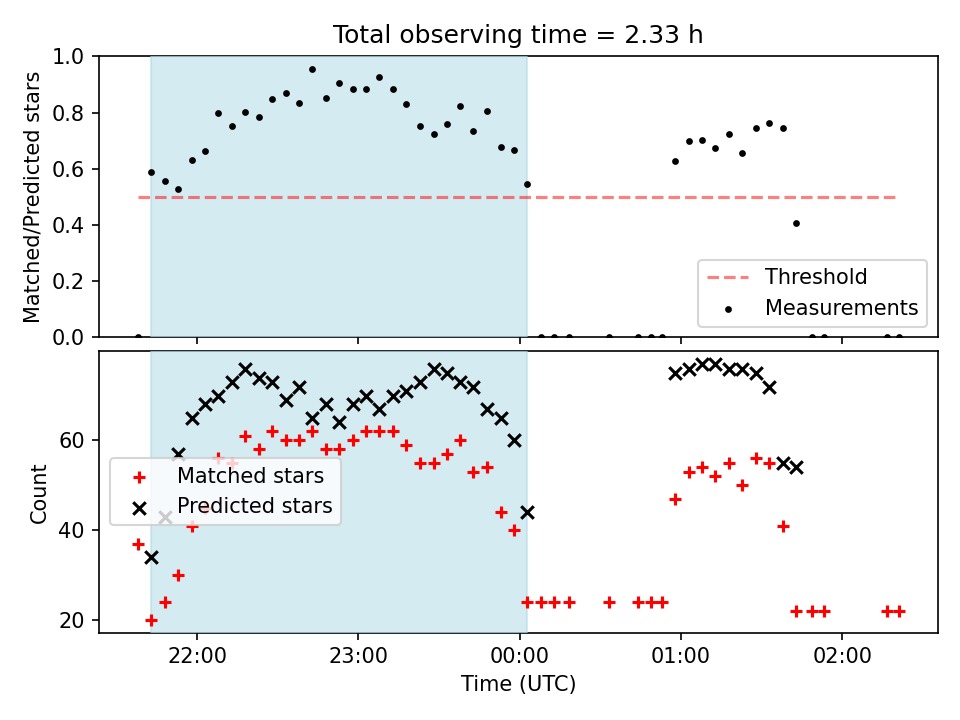 Total observing time = 2.33 h

Matched/Predicted stars

1.0
0.8
0.6
0.4
0.2
0.0

Threshold
Measurements

Count

60
40
20

Matched stars
Predicted stars

22:00
23:00
00:00
01:00
02:00

Time (UTC)